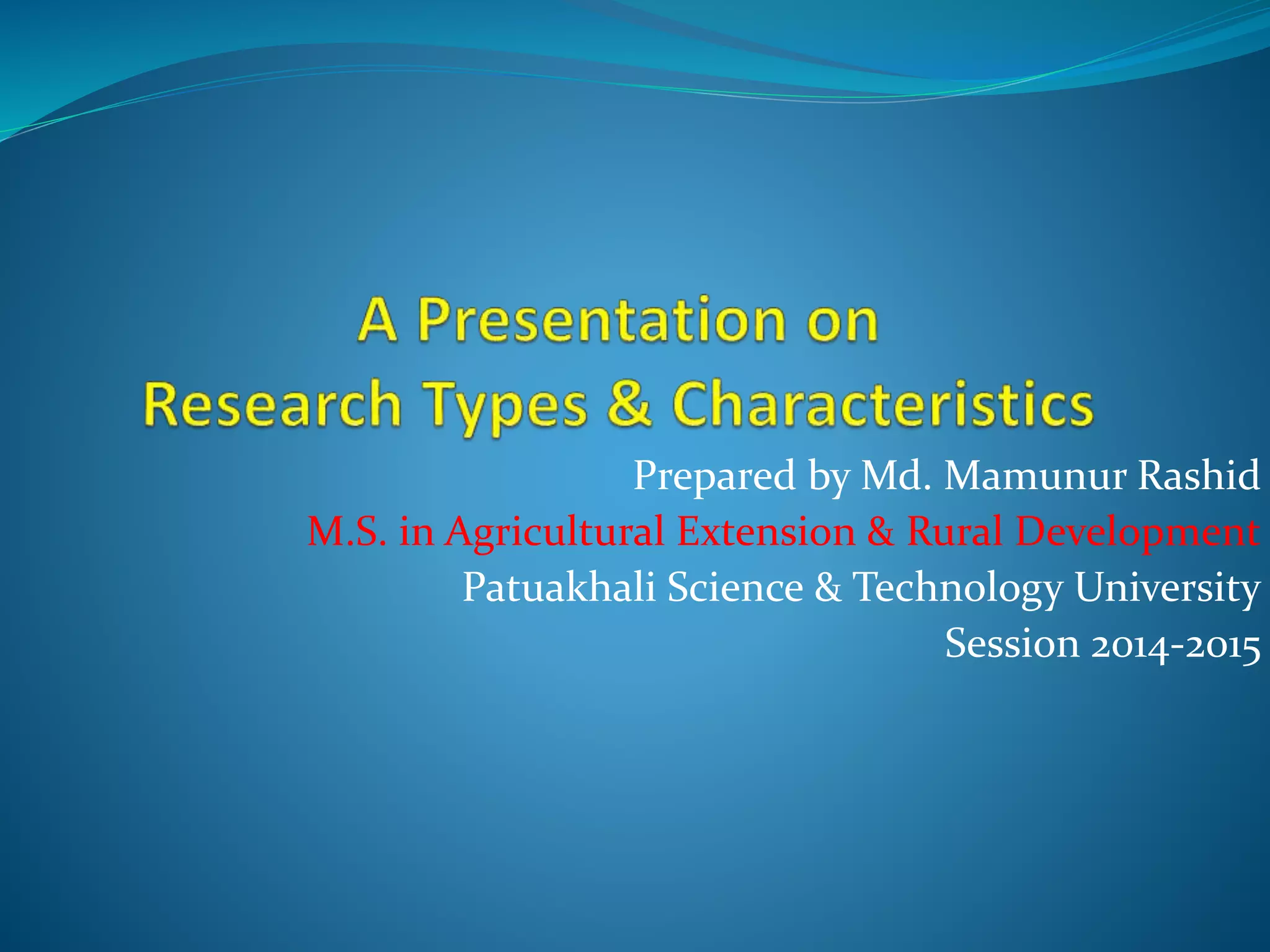 A Presentation on
Research Types & Characteristics

Prepared by Md. Mamunur Rashid
M.S. in Agricultural Extension & Rural Development
Patuakhali Science & Technology University
Session 2014-2015